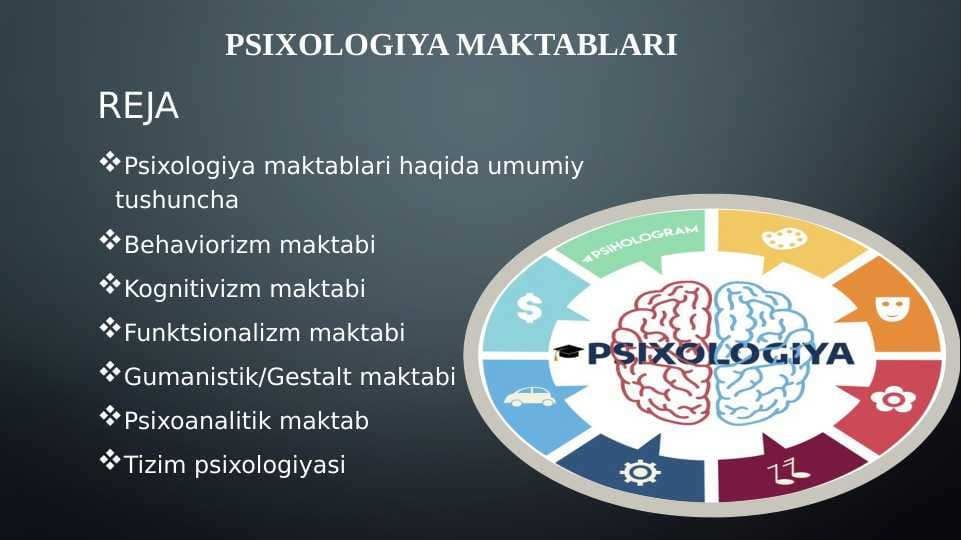 PSIXOLOGIYA MAKTABLARI

REJA

❖Psixologiya maktablari haqida umumiy tushuncha

❖Behaviorizm maktabi

❖Kognitivizm maktabi

❖Funktsionalizm maktabi

❖Gumanistik/Gestalt maktabi

❖Psixoanalitik maktab

❖Tizim psixologiyasi

PSIHOLOGRAM

PSIXOLOGIYA